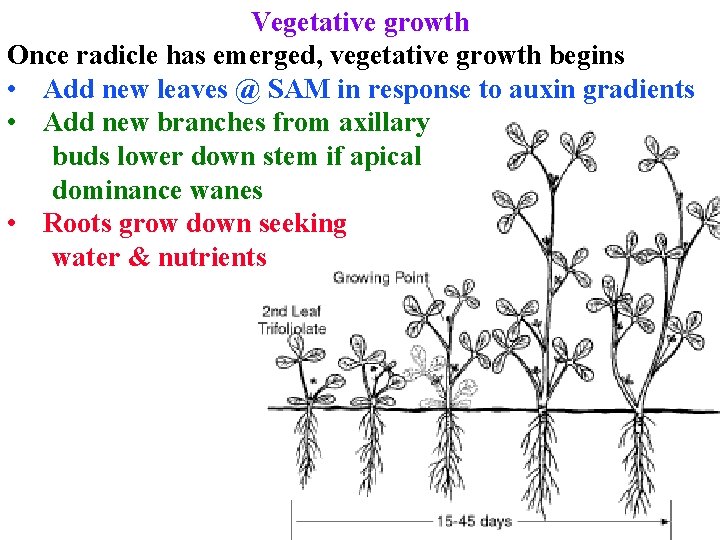 Vegetative growth

Once radicle has emerged, vegetative growth begins

• Add new leaves @ SAM in response to auxin gradients
• Add new branches from axillary buds lower down stem if apical dominance wanes
• Roots grow down seeking water & nutrients

Growing Point

2nd Leaf Trifoliolate

15-45 days